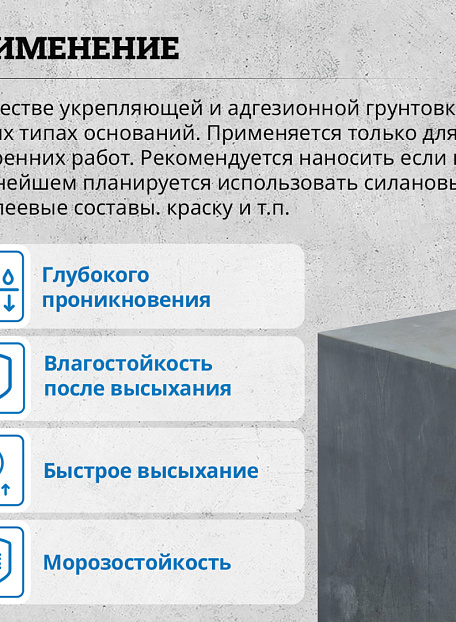 ИМЕНЕНИЕ

естве укрепляющей и адгезионной грунтовк
их типах оснований. Применяется только для
ренних работ. Рекомендуется наносить если
нейшем планируется использовать силановы
леевые составы. краску и т.п.

Глубокого проникновения

Влагостойкость после высыхания

Быстрое высыхание

Морозостойкость